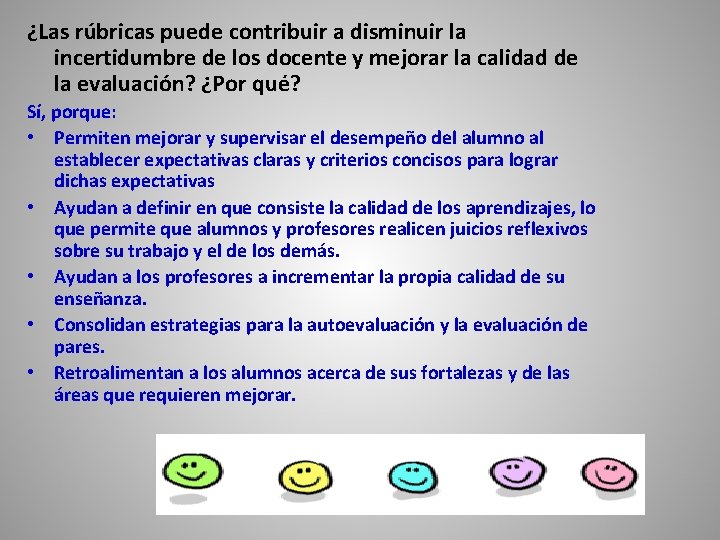 ¿Las rúbricas puede contribuir a disminuir la incertidumbre de los docente y mejorar la calidad de la evaluación? ¿Por qué?

Sí, porque:

• Permiten mejorar y supervisar el desempeño del alumno al establecer expectativas claras y criterios concisos para lograr dichas expectativas
• Ayudan a definir en que consiste la calidad de los aprendizajes, lo que permite que alumnos y profesores realicen juicios reflexivos sobre su trabajo y el de los demás.
• Ayudan a los profesores a incrementar la propia calidad de su enseñanza.
• Consolidan estrategias para la autoevaluación y la evaluación de pares.
• Retroalimentan a los alumnos acerca de sus fortalezas y de las áreas que requieren mejorar.